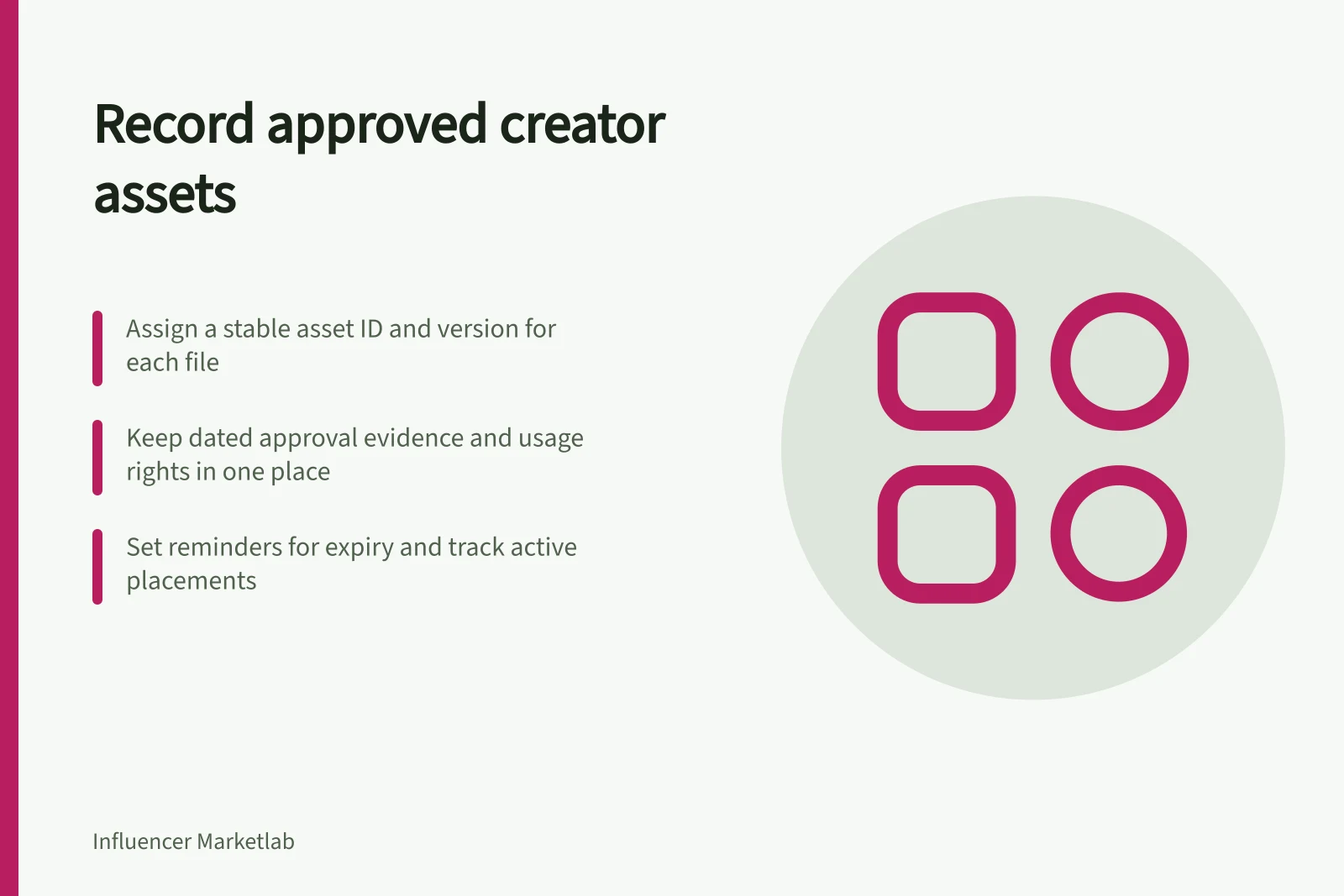 Record approved creator assets

Assign a stable asset ID and version for each file

Keep dated approval evidence and usage rights in one place

Set reminders for expiry and track active placements

Influencer Marketlab